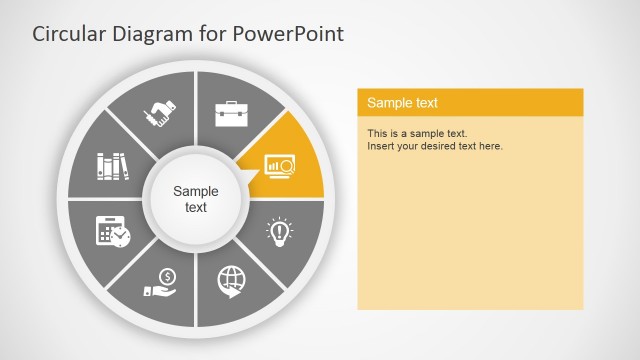 Circular Diagram for PowerPoint

Sample text

Sample text

This is a sample text.
Insert your desired text here.